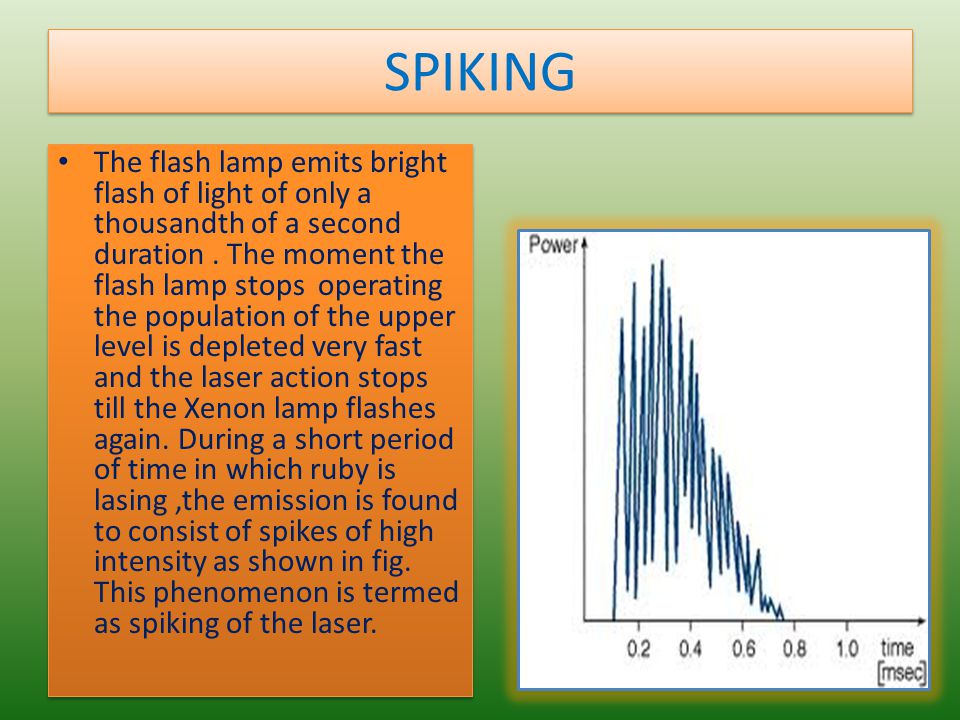 SPIKING

• The flash lamp emits bright flash of light of only a thousandth of a second duration . The moment the flash lamp stops operating the population of the upper level is depleted very fast and the laser action stops till the Xenon lamp flashes again. During a short period of time in which ruby is lasing ,the emission is found to consist of spikes of high intensity as shown in fig. This phenomenon is termed as spiking of the laser.

Power

0.2 0.4 0.6 0.8 1.0 time [msec]